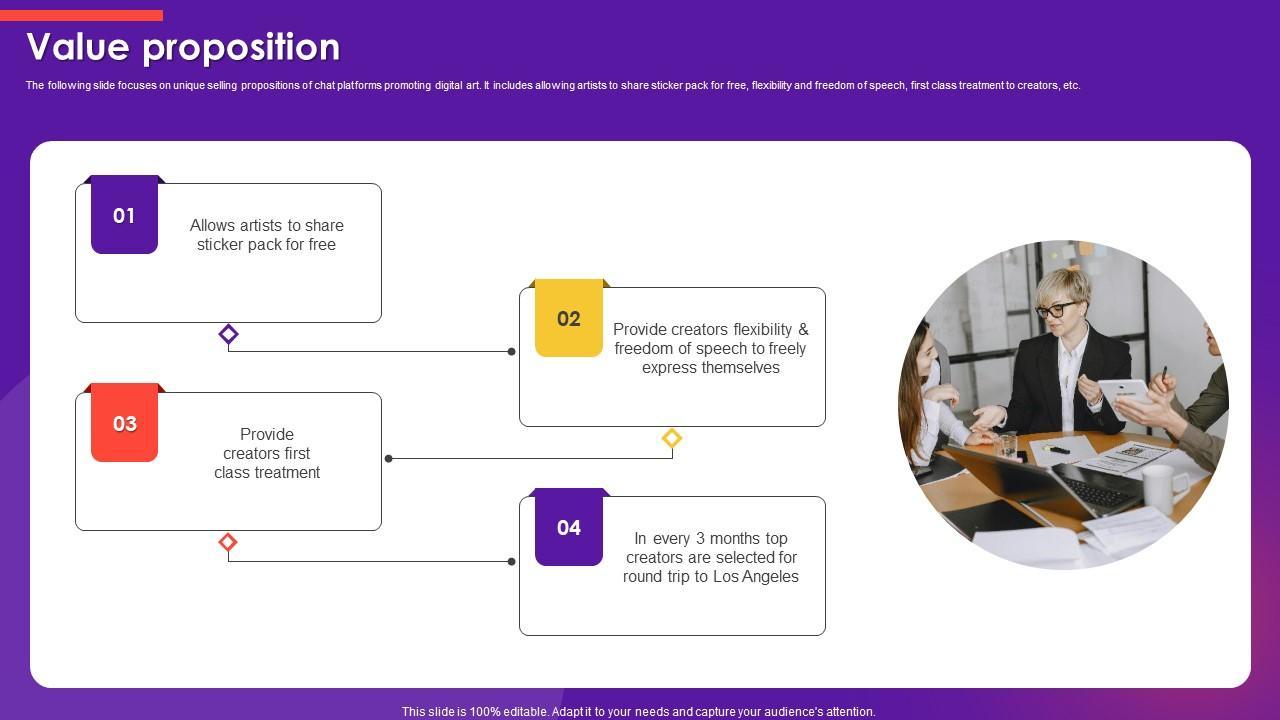 Value proposition

The following slide focuses on unique selling propositions of chat platforms promoting digital art. It includes allowing artists to share sticker pack for free, flexibility and freedom of speech, first class treatment to creators, etc.

01

Allows artists to share sticker pack for free

02

Provide creators flexibility & freedom of speech to freely express themselves

03

Provide creators first class treatment

04

In every 3 months top creators are selected for round trip to Los Angeles

This slide is 100% editable. Adapt it to your needs and capture your audience's attention.